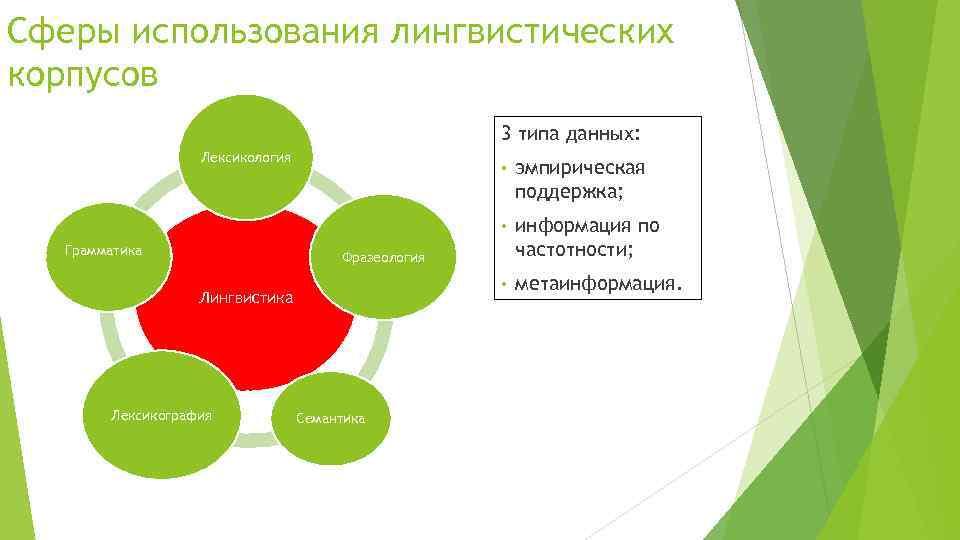 Сферы использования лингвистических корпусов

Лексикология

Грамматика

Фразеология

Лингвистика

Лексикография

Семантика

3 типа данных:
• эмпирическая поддержка;
• информация по частотности;
• метаинформация.